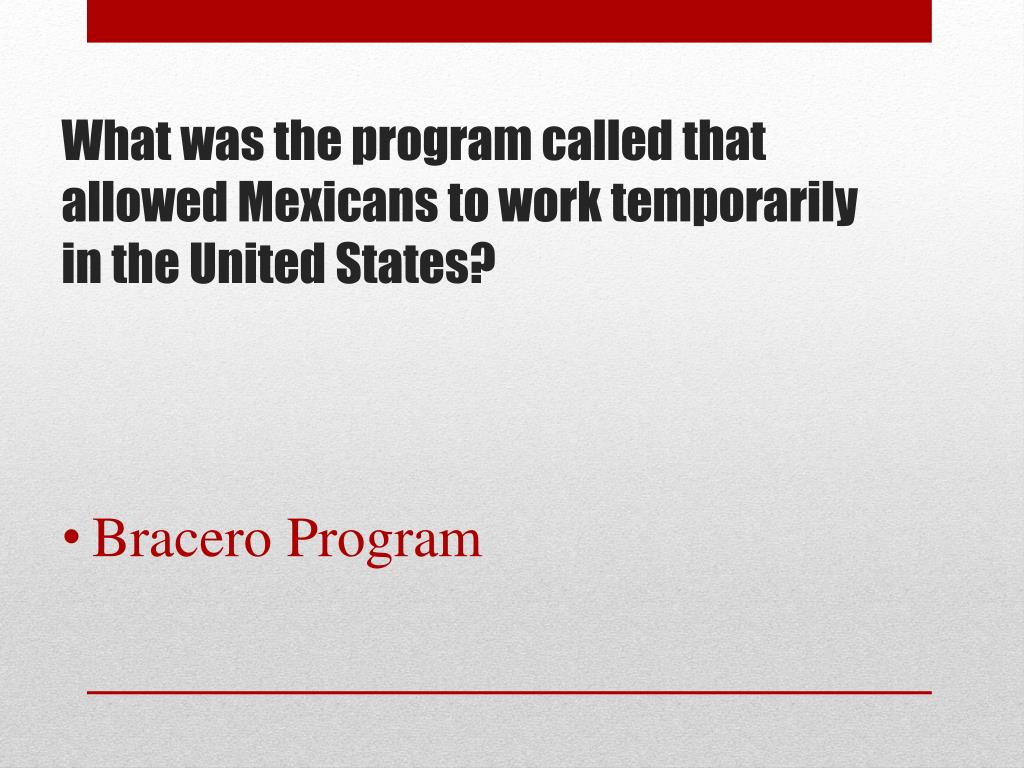 What was the program called that allowed Mexicans to work temporarily in the United States?

• Bracero Program